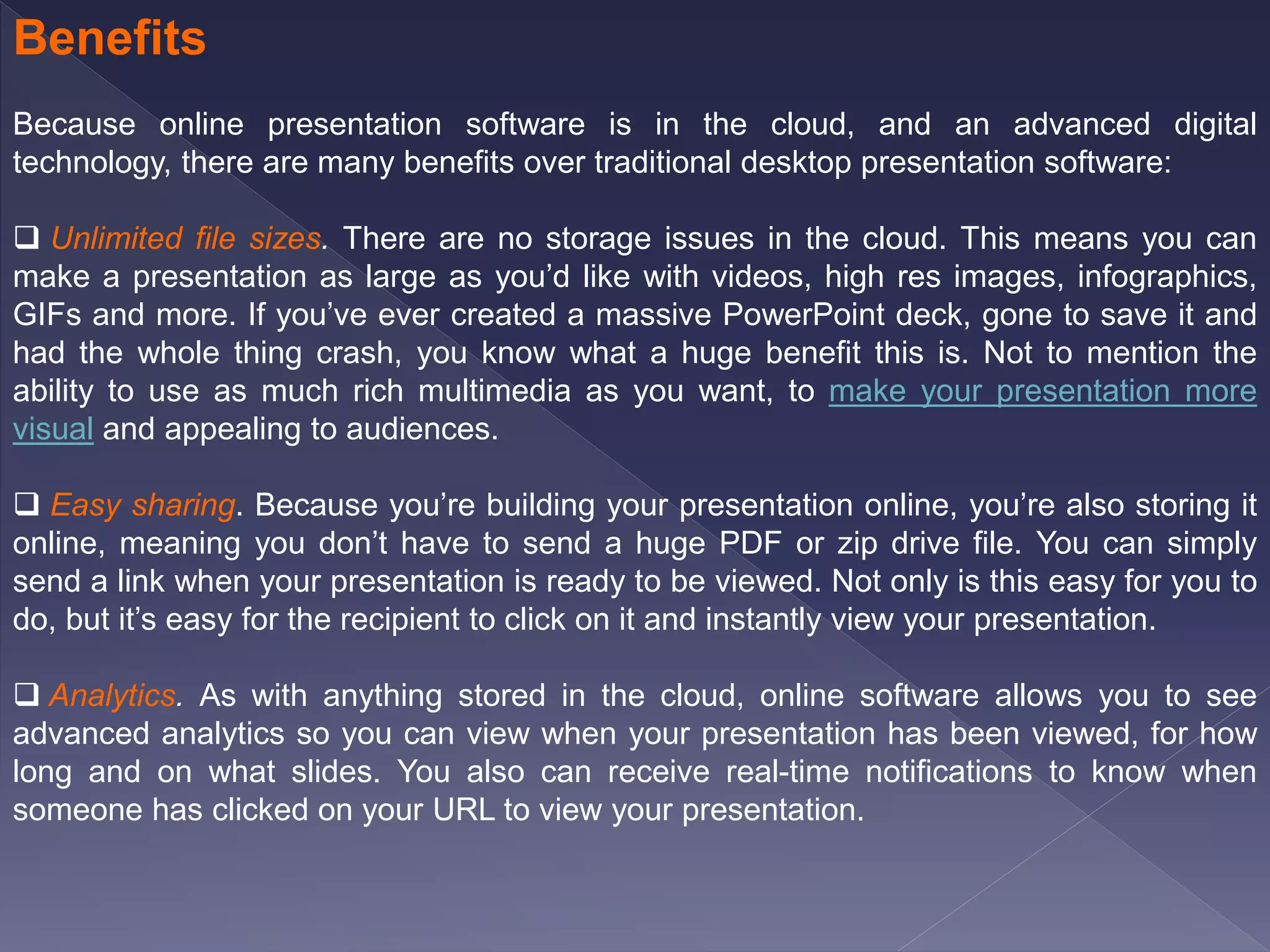 Benefits

Because online presentation software is in the cloud, and an advanced digital technology, there are many benefits over traditional desktop presentation software:

❑ Unlimited file sizes. There are no storage issues in the cloud. This means you can make a presentation as large as you'd like with videos, high res images, infographics, GIFs and more. If you've ever created a massive PowerPoint deck, gone to save it and had the whole thing crash, you know what a huge benefit this is. Not to mention the ability to use as much rich multimedia as you want, to make your presentation more visual and appealing to audiences.

❑ Easy sharing. Because you're building your presentation online, you're also storing it online, meaning you don't have to send a huge PDF or zip drive file. You can simply send a link when your presentation is ready to be viewed. Not only is this easy for you to do, but it's easy for the recipient to click on it and instantly view your presentation.

❑ Analytics. As with anything stored in the cloud, online software allows you to see advanced analytics so you can view when your presentation has been viewed, for how long and on what slides. You also can receive real-time notifications to know when someone has clicked on your URL to view your presentation.